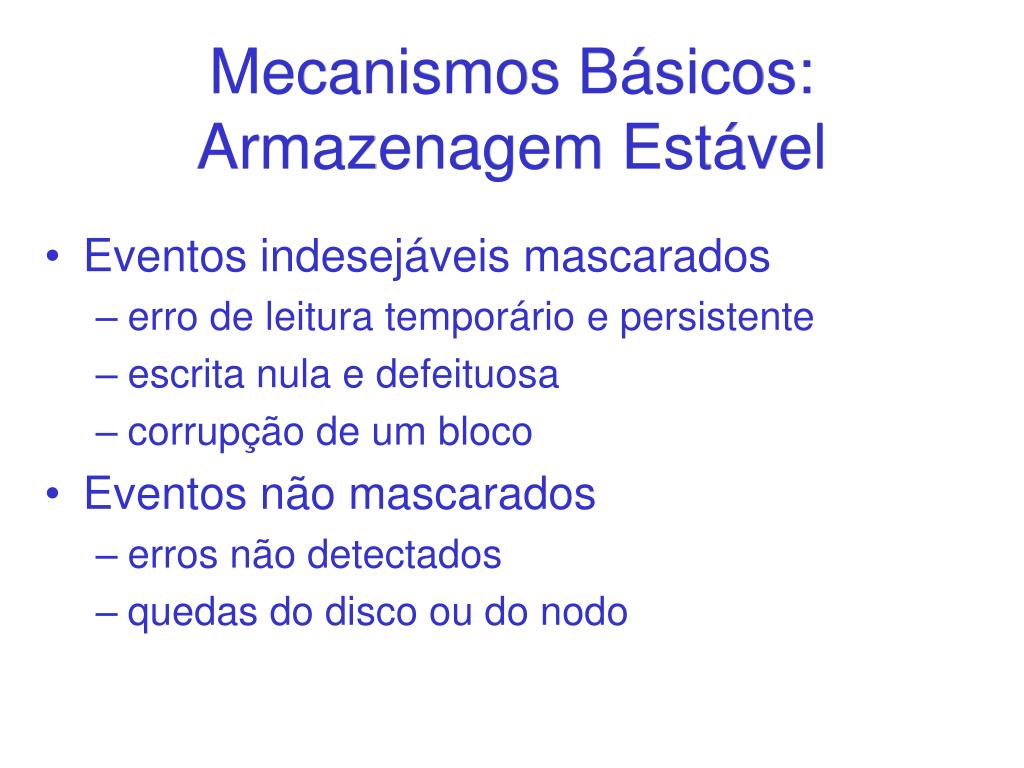 Mecanismos Básicos:
Armazenagem Estável

• Eventos indesejáveis mascarados
– erro de leitura temporário e persistente
– escrita nula e defeituosa
– corrupção de um bloco
• Eventos não mascarados
– erros não detectados
– quedas do disco ou do nodo